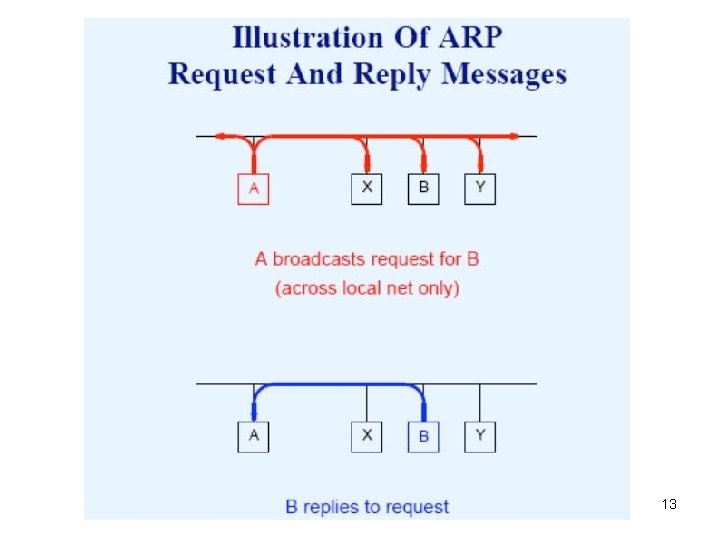 Illustration Of ARP
Request And Reply Messages

A

X

B

Y

A broadcasts request for B
(across local net only)

A

X

B

Y

B replies to request

13